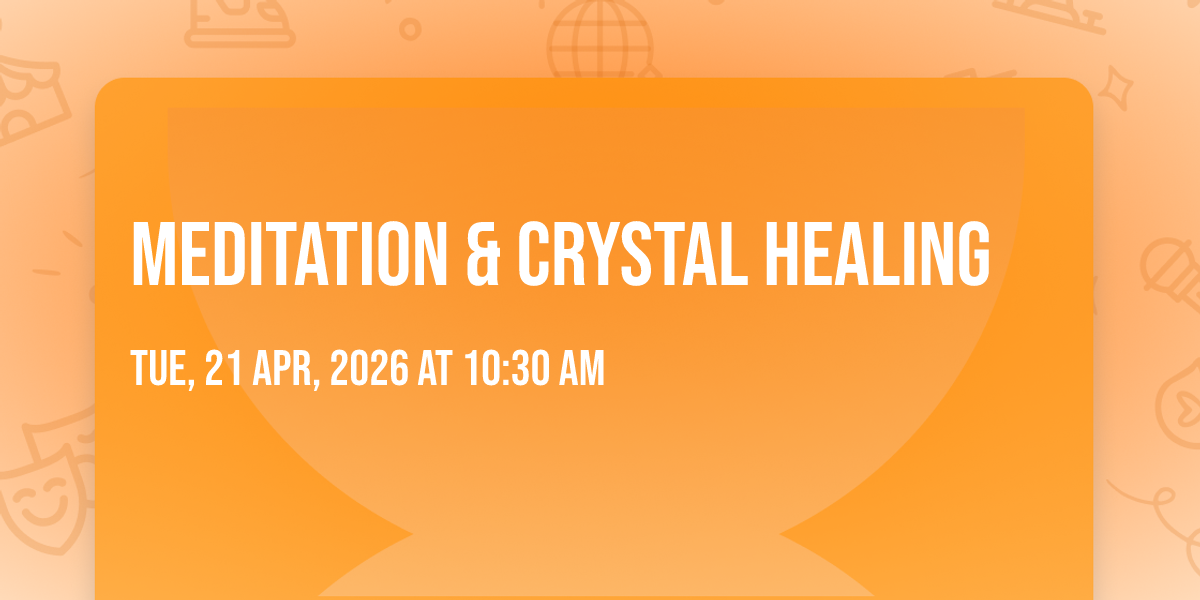 MEDITATION & CRYSTAL HEALING

TUE, 21 APR, 2026 AT 10:30 AM